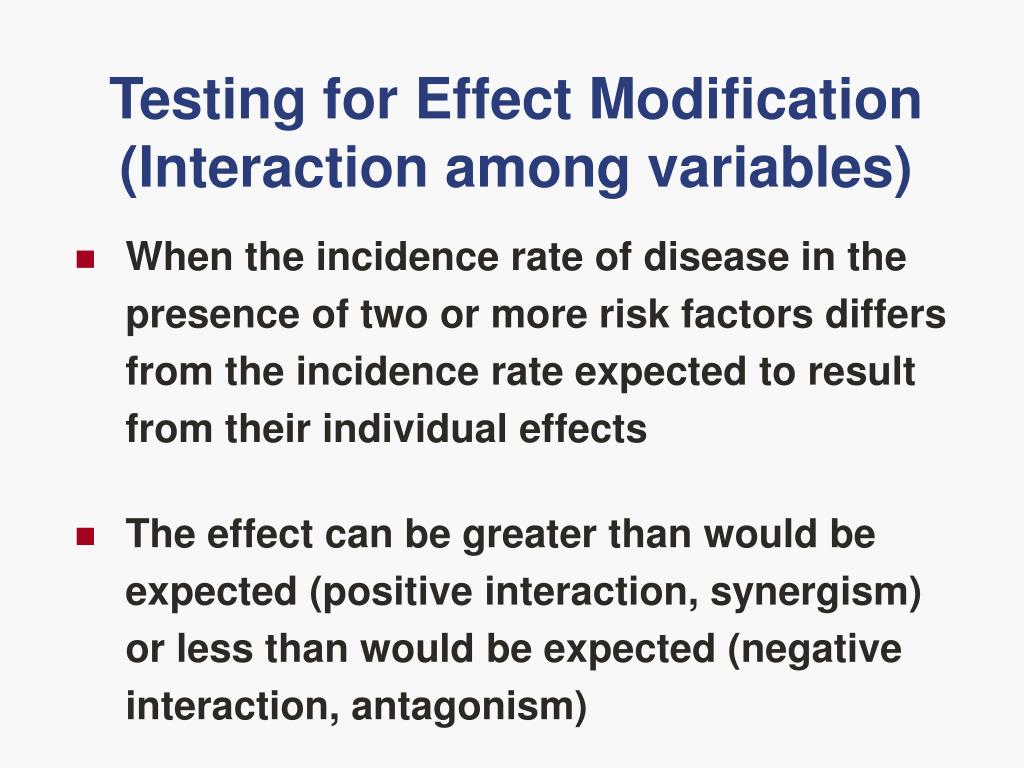 Testing for Effect Modification (Interaction among variables)

- When the incidence rate of disease in the presence of two or more risk factors differs from the incidence rate expected to result from their individual effects

- The effect can be greater than would be expected (positive interaction, synergism) or less than would be expected (negative interaction, antagonism)